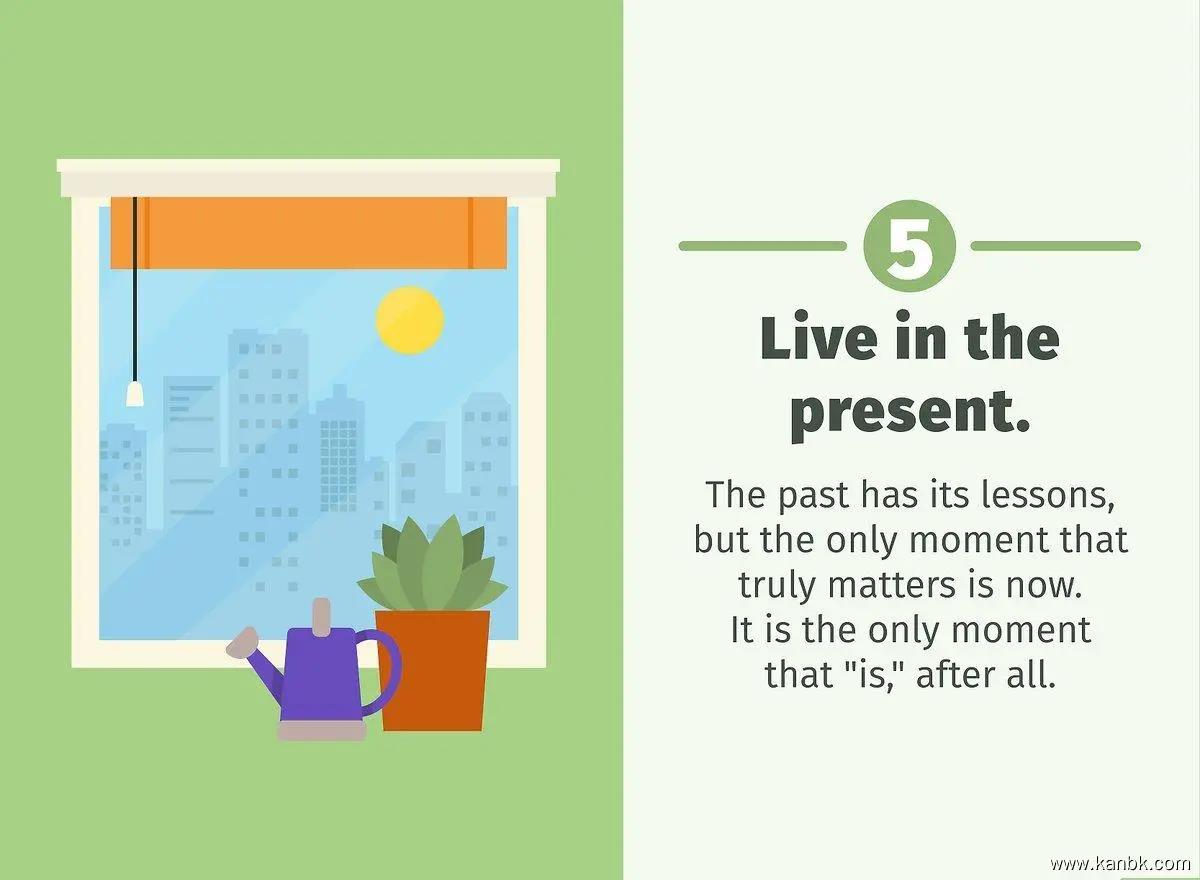 5

Live in the present.

The past has its lessons, but the only moment that truly matters is now. It is the only moment that "is," after all.

www.kanbk.com